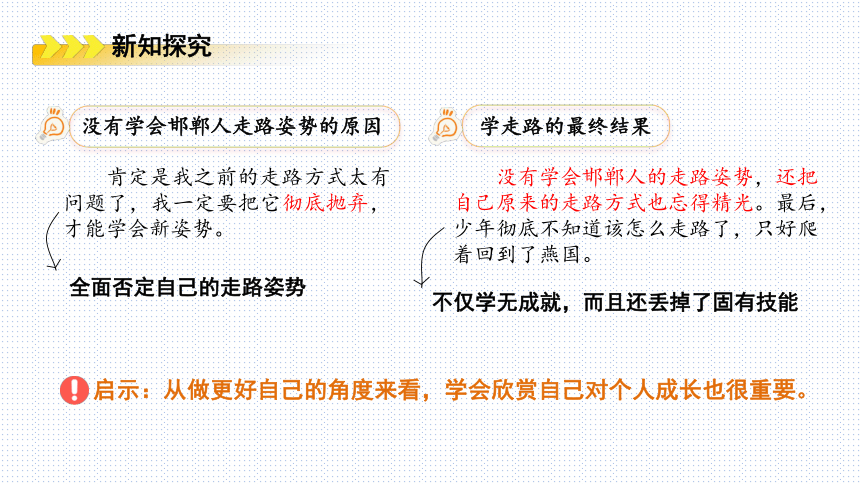 新知探究

没有学会邯郸人走路姿势的原因

肯定是我之前的走路方式太有问题了，我一定要把它彻底抛弃，才能学会新姿势。

全面否定自己的走路姿势

学走路的最终结果

没有学会邯郸人的走路姿势，还把自己原来的走路方式也忘得精光。最后，少年彻底不知道该怎么走路了，只好爬着回到了燕国。

不仅学无成就，而且还丢掉了固有技能

启示：从做更好自己的角度来看，学会欣赏自己对个人成长也很重要。